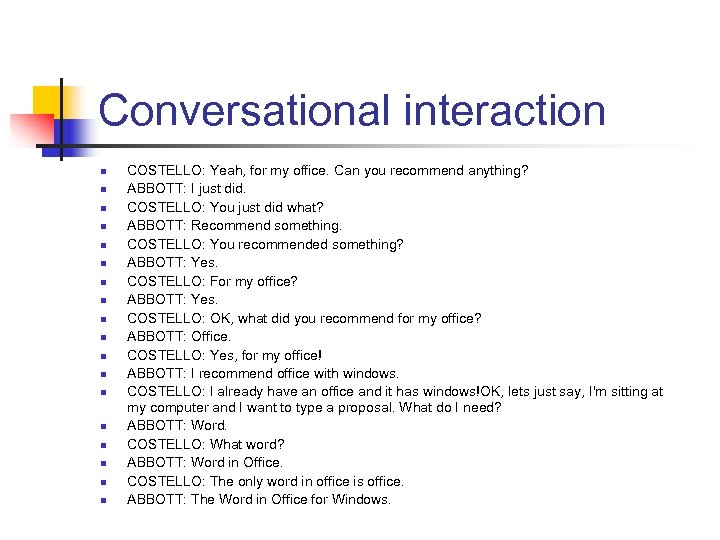 Conversational interaction

- COSTELLO: Yeah, for my office. Can you recommend anything?
- ABBOTT: I just did.
- COSTELLO: You just did what?
- ABBOTT: Recommend something.
- COSTELLO: You recommended something?
- ABBOTT: Yes.
- COSTELLO: For my office?
- ABBOTT: Yes.
- COSTELLO: OK, what did you recommend for my office?
- ABBOTT: Office.
- COSTELLO: Yes, for my office!
- ABBOTT: I recommend office with windows.
- COSTELLO: I already have an office and it has windows!OK, lets just say, I'm sitting at my computer and I want to type a proposal. What do I need?
- ABBOTT: Word.
- COSTELLO: What word?
- ABBOTT: Word in Office.
- COSTELLO: The only word in office is office.
- ABBOTT: The Word in Office for Windows.